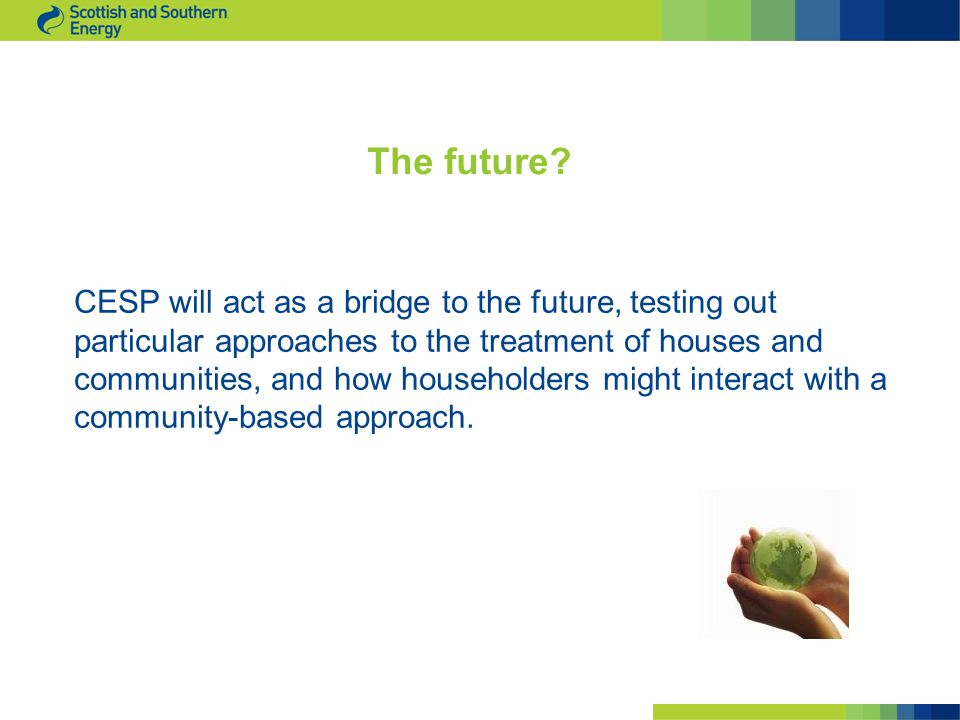 Scottish and Southern Energy

The future?

CESP will act as a bridge to the future, testing out particular approaches to the treatment of houses and communities, and how householders might interact with a community-based approach.